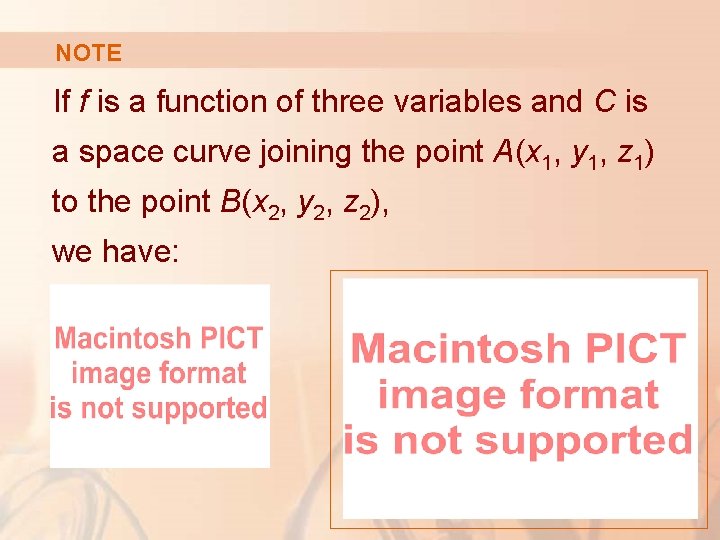 NOTE

If $f$ is a function of three variables and $C$ is a space curve joining the point $A(x_1, y_1, z_1)$ to the point $B(x_2, y_2, z_2)$, we have:

Macintosh PICT image format is not supported

Macintosh PICT image format is not supported